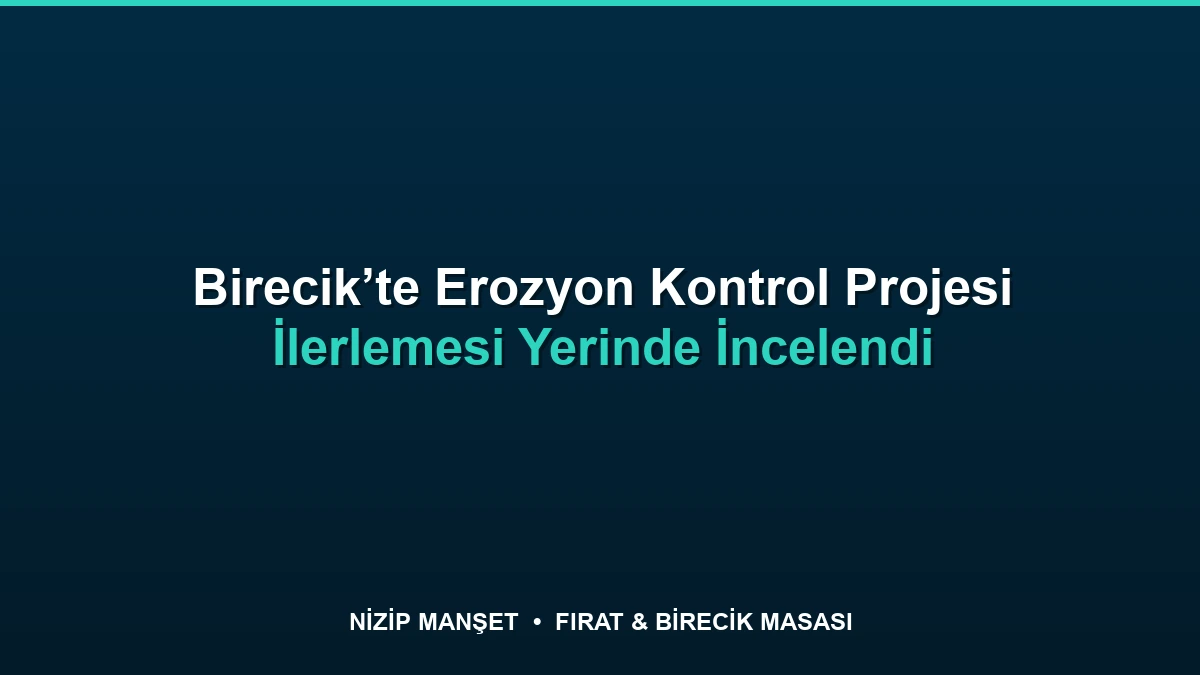 Birecik'te Erozyon Kontrol Projesi
İlerlemesi Yerinde İncelendi

NİZİP MANŞET • FIRAT & BİRECİK MASASI